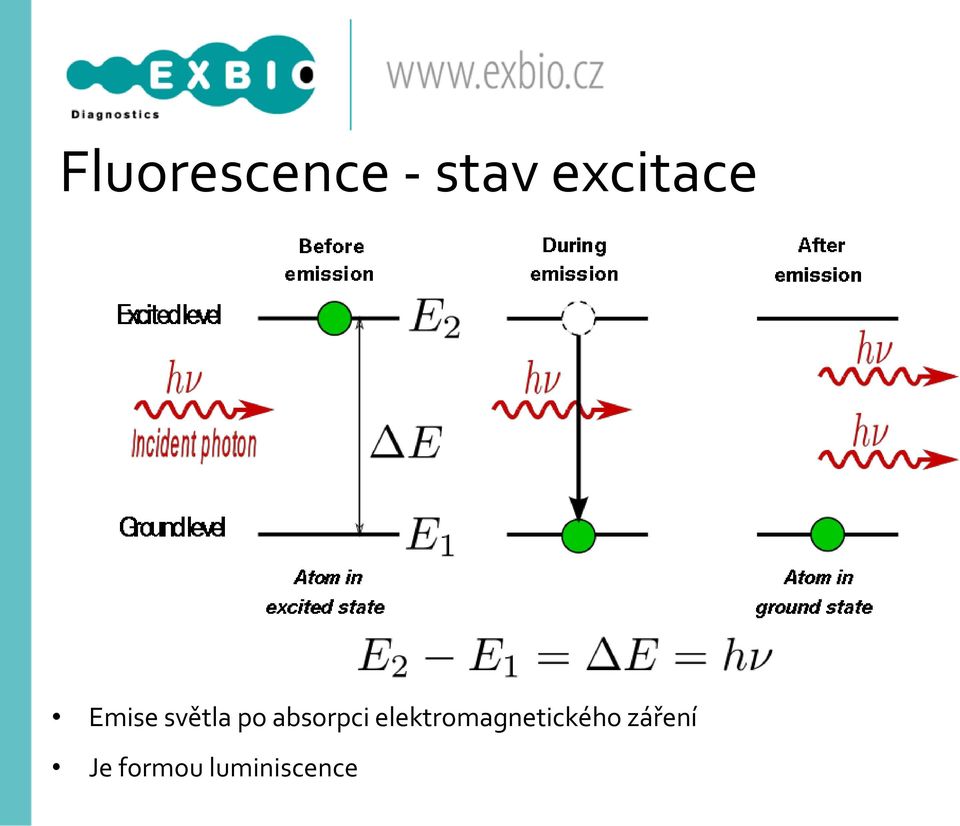 EXBIO
Diagnostics

www.exbio.cz

Fluorescence - stav excitace

Before emission

During emission

After emission

Excited level

$E_2$

$h\nu$

Incident photon

$\Delta E$

$h\nu$

$h\nu$

$h\nu$

Ground level

$E_1$

Atom in excited state

Atom in ground state

$E_2 - E_1 = \Delta E = h\nu$

• Emise světla po absorpci elektromagnetického záření

• Je formou luminiscence